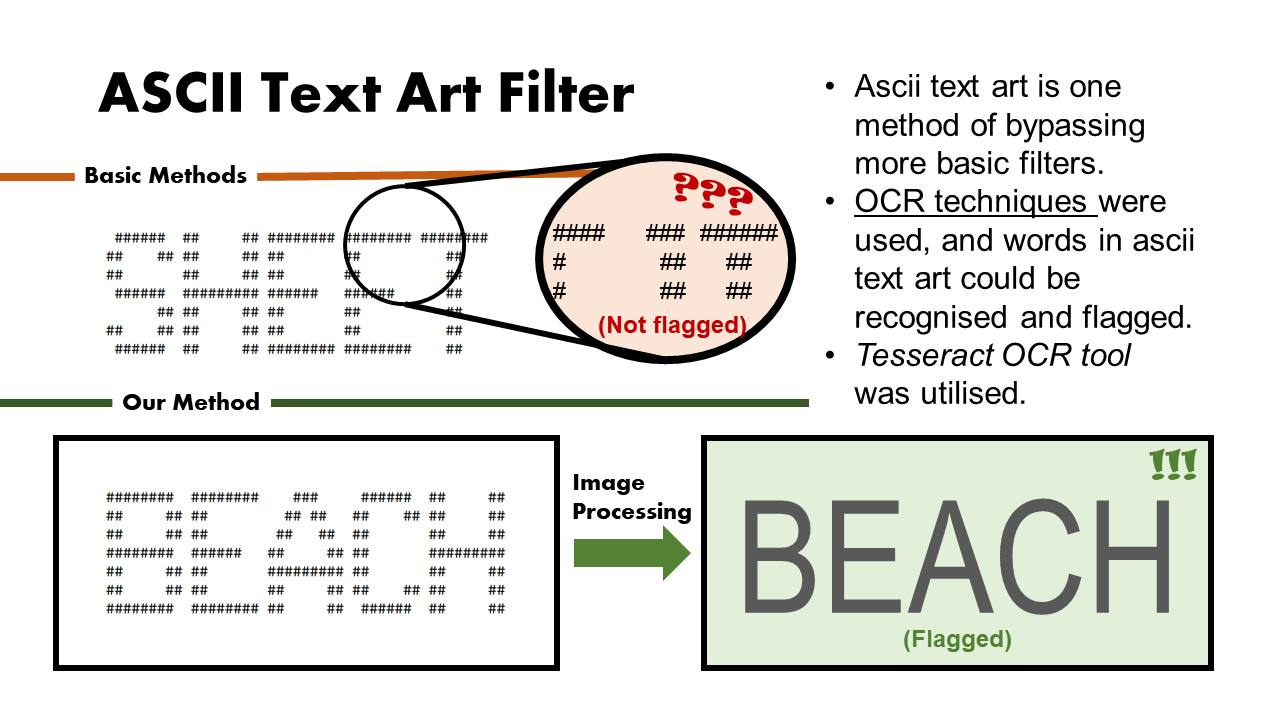 ASCII Text Art Filter

Basic Methods

```
 ######  ##      ## ######## ######## ########
##    ## ##      ## ##       ##          ##
##       ##      ## ##       ##          ##
 ######  ######### ######   ######      ##
      ## ##      ## ##       ##          ##
##    ## ##      ## ##       ##          ##
 ######  ##      ## ######## ########    ##
```

???

```
####    ###  ######
#        ##    ##
#        ##    ##
```

(Not flagged)

Our Method

```
########  ########    ###     ######  ##     ##
##     ## ##         ## ##   ##    ## ##     ##
##     ## ##        ##   ##  ##       ##     ##
########  ######   ##     ## ##       #########
##     ## ##       ######### ##       ##     ##
##     ## ##       ##     ## ##    ## ##     ##
########  ######## ##     ##  ######  ##     ##
```

Image Processing

!!!

BEACH

(Flagged)

• Ascii text art is one method of bypassing more basic filters.
• OCR techniques were used, and words in ascii text art could be recognised and flagged.
• Tesseract OCR tool was utilised.